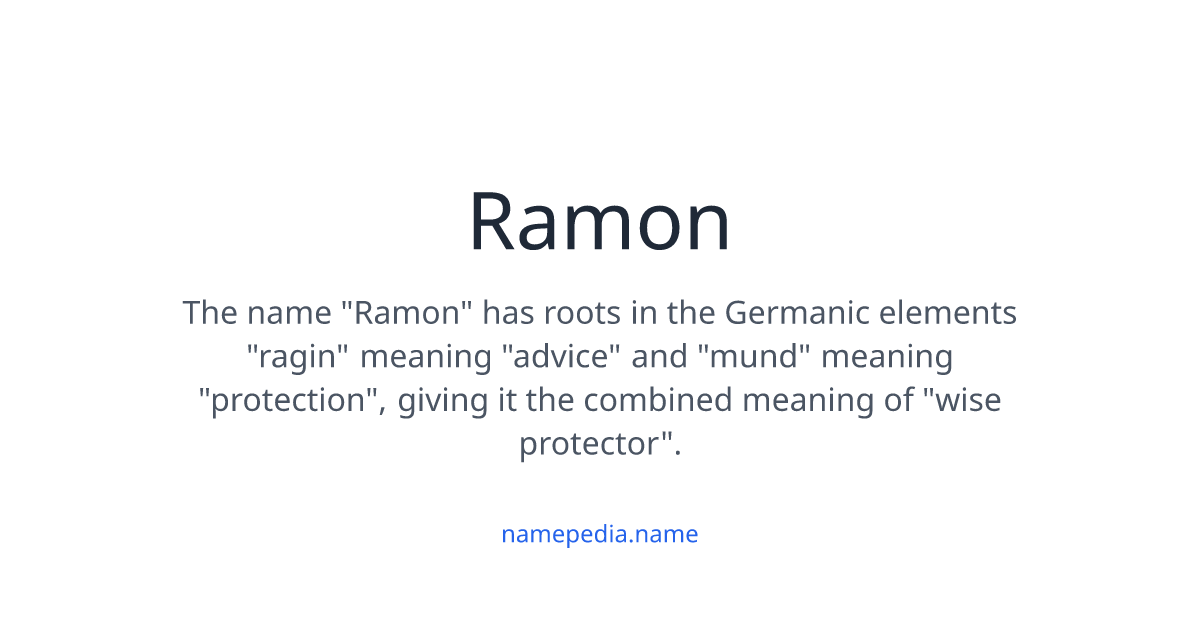 Ramon

The name "Ramon" has roots in the Germanic elements "ragin" meaning "advice" and "mund" meaning "protection", giving it the combined meaning of "wise protector".

namepedia.name